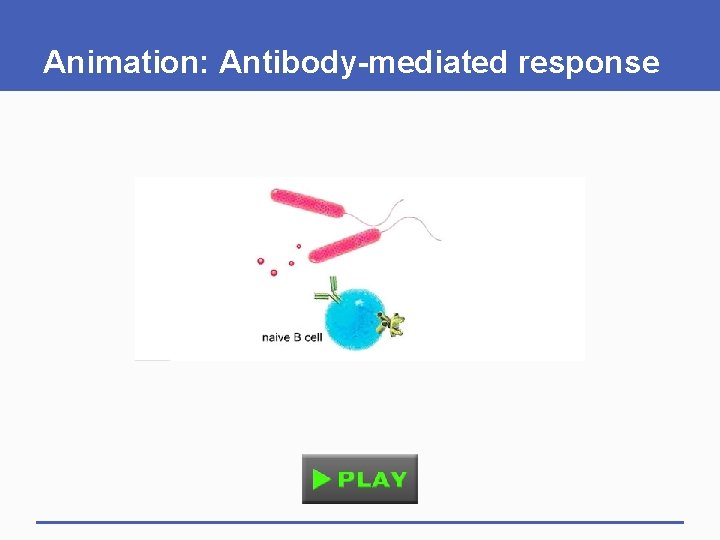 Animation: Antibody-mediated response

naive B cell

PLAY